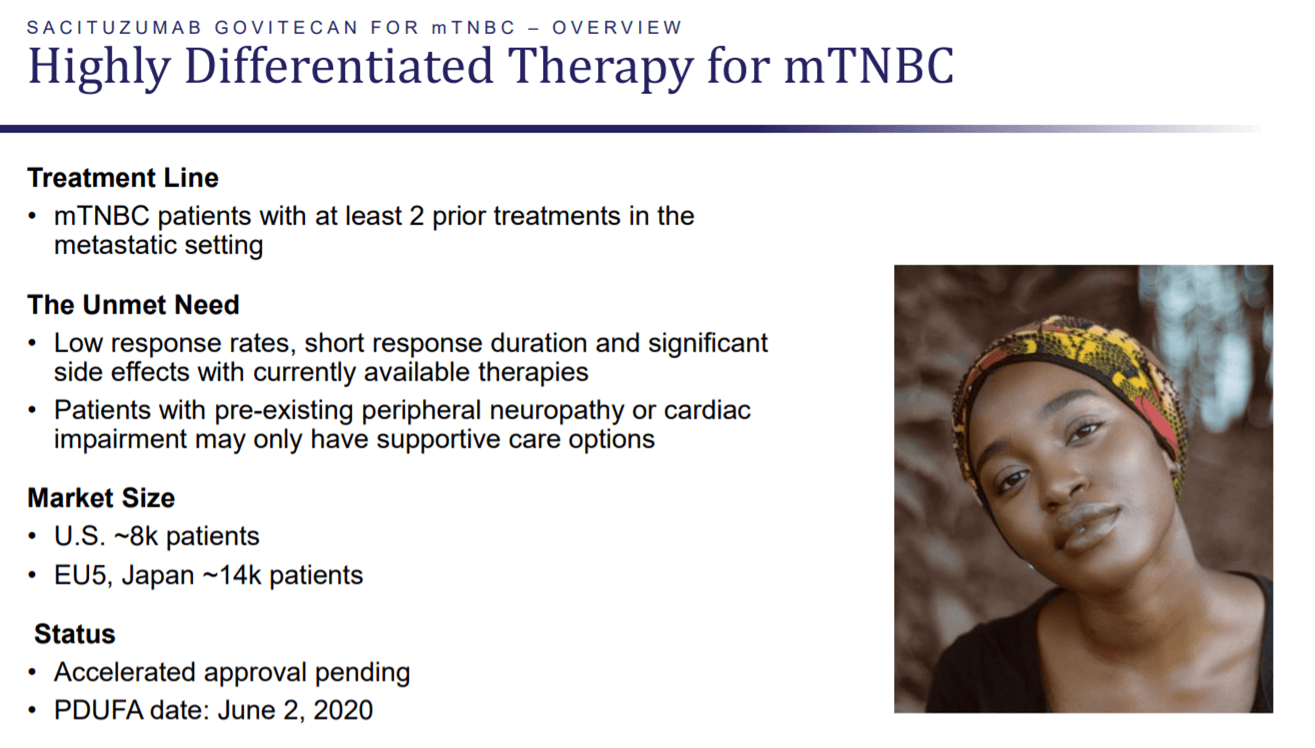 SACITUZUMAB GOVITECAN FOR mTNBC – OVERVIEW
Highly Differentiated Therapy for mTNBC

Treatment Line
• mTNBC patients with at least 2 prior treatments in the metastatic setting

The Unmet Need
• Low response rates, short response duration and significant side effects with currently available therapies
• Patients with pre-existing peripheral neuropathy or cardiac impairment may only have supportive care options

Market Size
• U.S. ~8k patients
• EU5, Japan ~14k patients

Status
• Accelerated approval pending
• PDUFA date: June 2, 2020